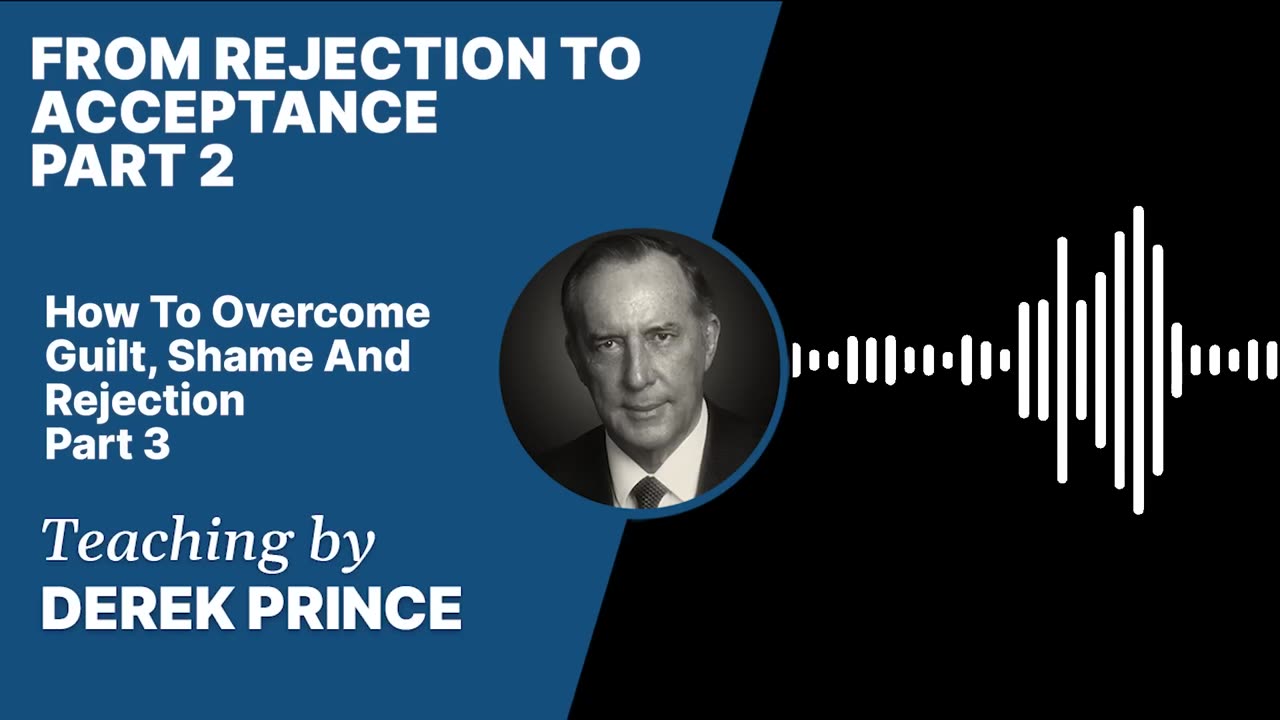 FROM REJECTION TO ACCEPTANCE PART 2

How To Overcome Guilt, Shame And Rejection Part 3

Teaching by
DEREK PRINCE